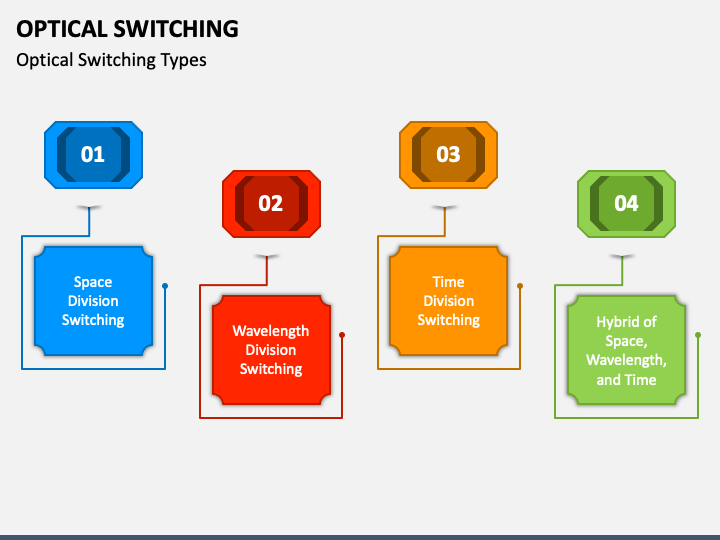 OPTICAL SWITCHING

Optical Switching Types

01

Space Division Switching

02

Wavelength Division Switching

03

Time Division Switching

04

Hybrid of Space, Wavelength, and Time